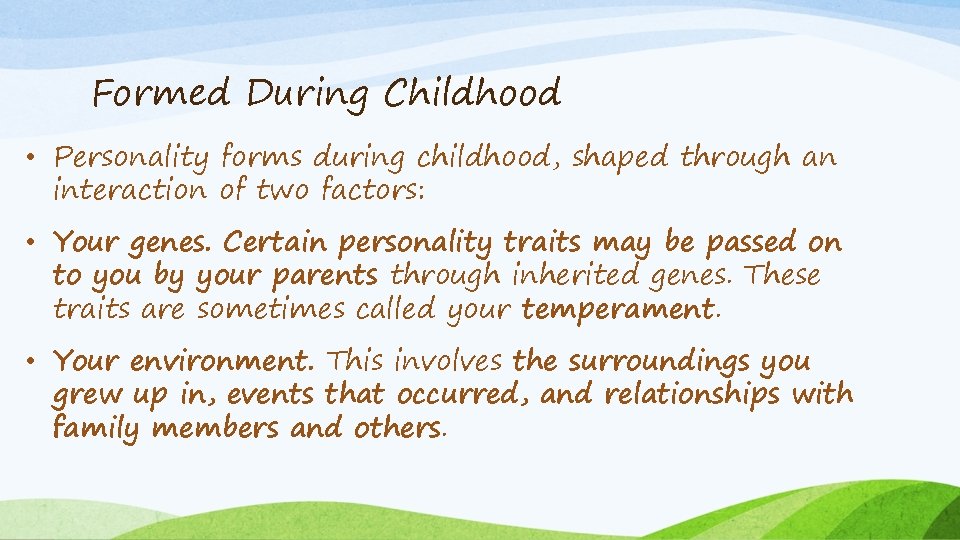 Formed During Childhood

• Personality forms during childhood, shaped through an interaction of two factors:

• Your genes. Certain personality traits may be passed on to you by your parents through inherited genes. These traits are sometimes called your temperament.

• Your environment. This involves the surroundings you grew up in, events that occurred, and relationships with family members and others.